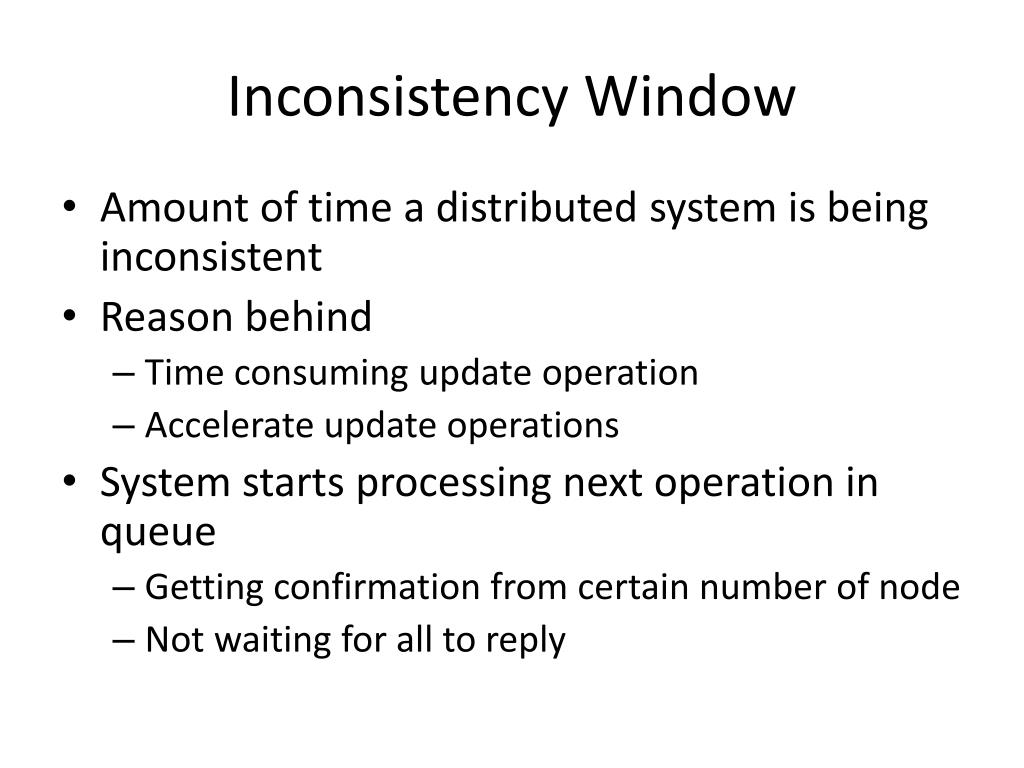 Inconsistency Window

• Amount of time a distributed system is being inconsistent
• Reason behind
– Time consuming update operation
– Accelerate update operations
• System starts processing next operation in queue
– Getting confirmation from certain number of node
– Not waiting for all to reply